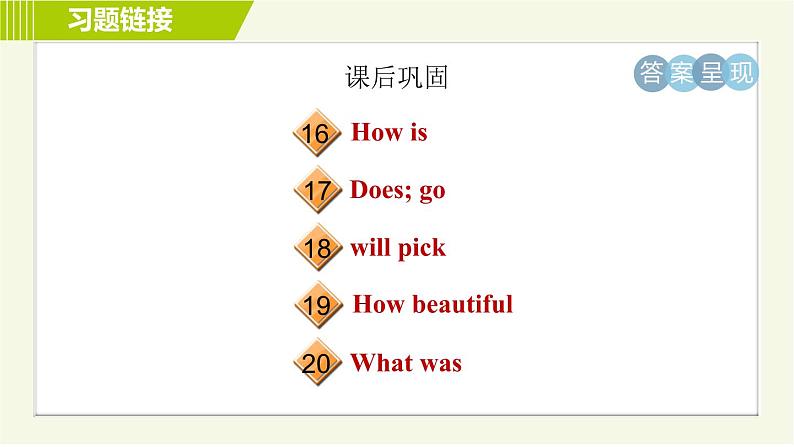 习题链接

课后巩固

答案呈现

16 How is

17 Does; go

18 will pick

19 How beautiful

20 What was